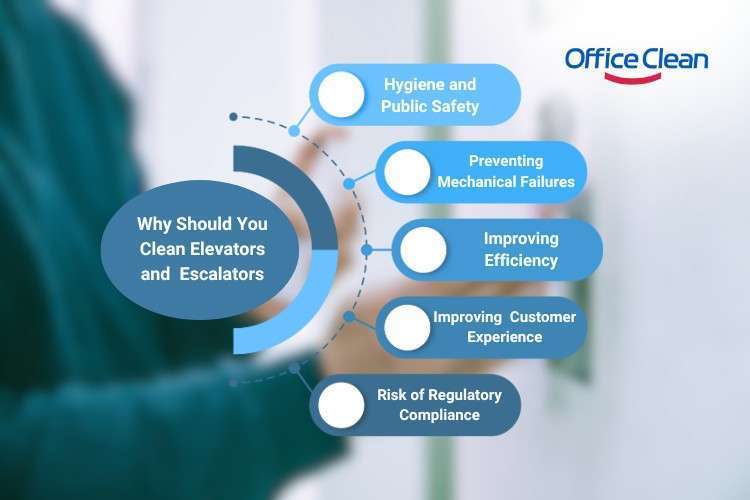 Office Clean

Why Should You Clean Elevators and Escalators

Hygiene and Public Safety

Preventing Mechanical Failures

Improving Efficiency

Improving Customer Experience

Risk of Regulatory Compliance